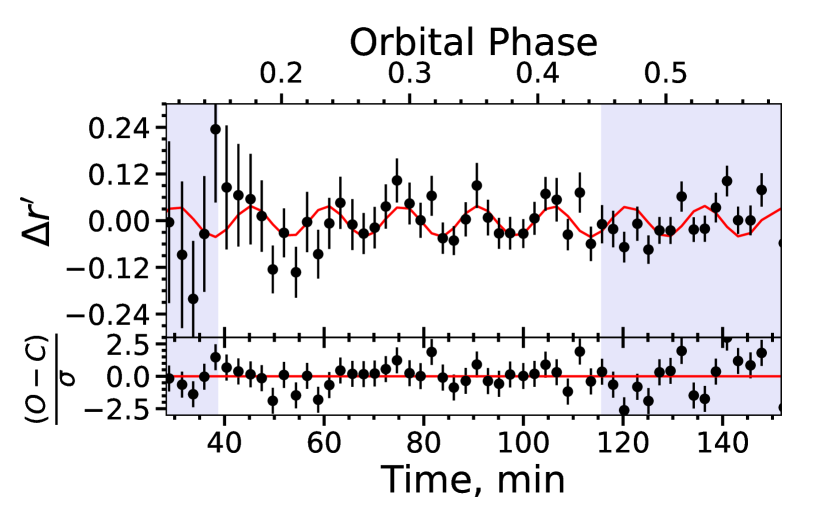 Orbital Phase

0.2
0.3
0.4
0.5

0.24
0.12
0.00
−0.12
−0.24

$\Delta r'$

2.5
0.0
−2.5

$\frac{(O-C)}{\sigma}$

40
60
80
100
120
140

Time, min